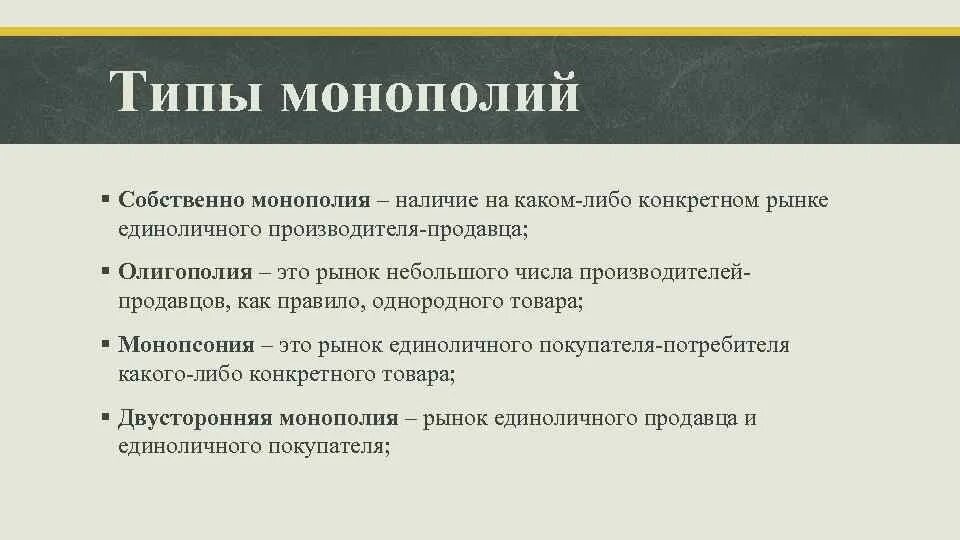 Типы монополий

▪ Собственно монополия – наличие на каком-либо конкретном рынке единоличного производителя-продавца;

▪ Олигополия – это рынок небольшого числа производителей-продавцов, как правило, однородного товара;

▪ Монопсония – это рынок единоличного покупателя-потребителя какого-либо конкретного товара;

▪ Двусторонняя монополия – рынок единоличного продавца и единоличного покупателя;